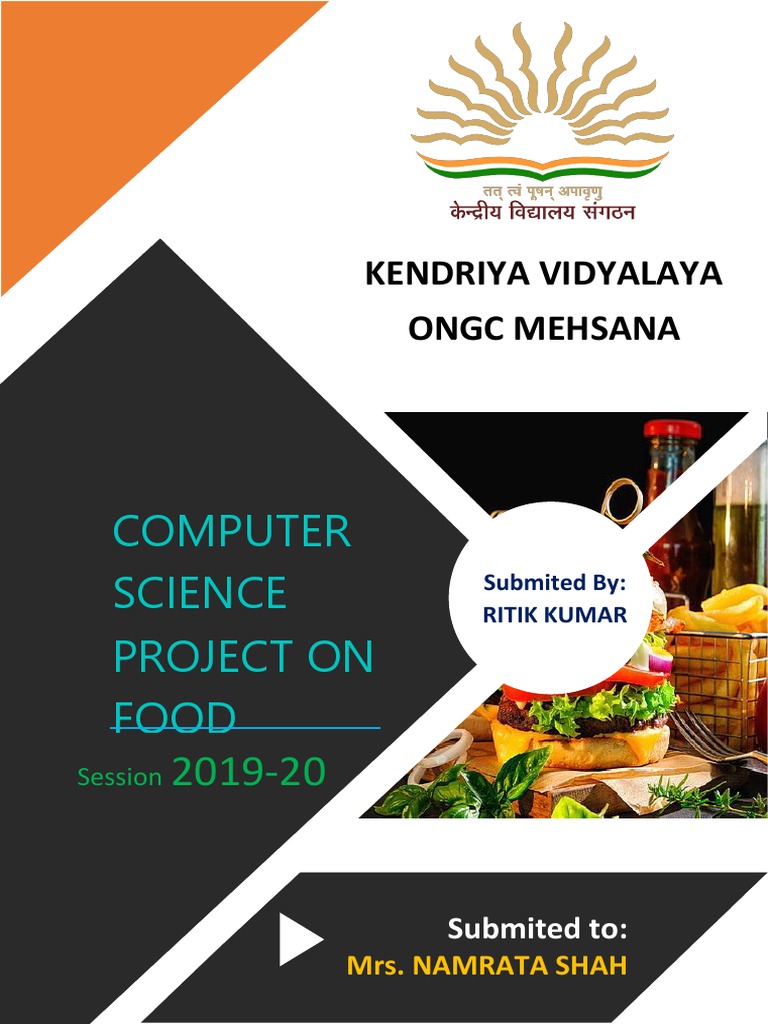 तत् त्वं पूषन् अपावृणु
केन्द्रीय विद्यालय संगठन

KENDRIYA VIDYALAYA
ONGC MEHSANA

COMPUTER SCIENCE PROJECT ON FOOD

Session 2019-20

Submited By:
RITIK KUMAR

Submited to:
Mrs. NAMRATA SHAH